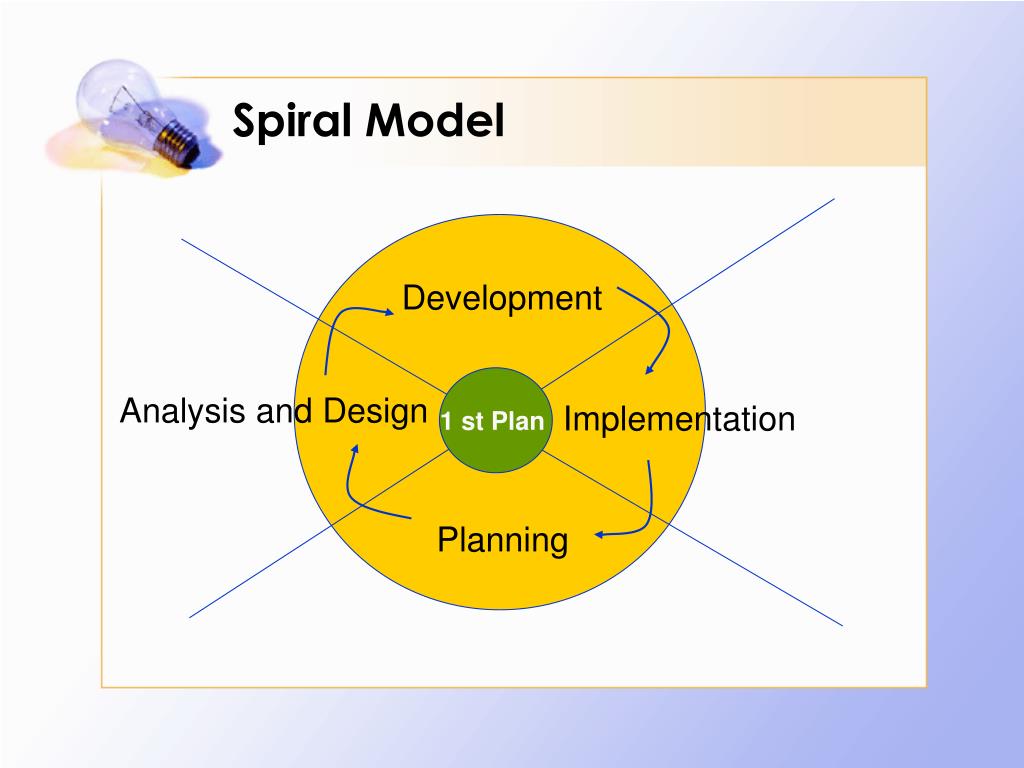 Spiral Model

Development

Analysis and Design

1 st Plan

Implementation

Planning